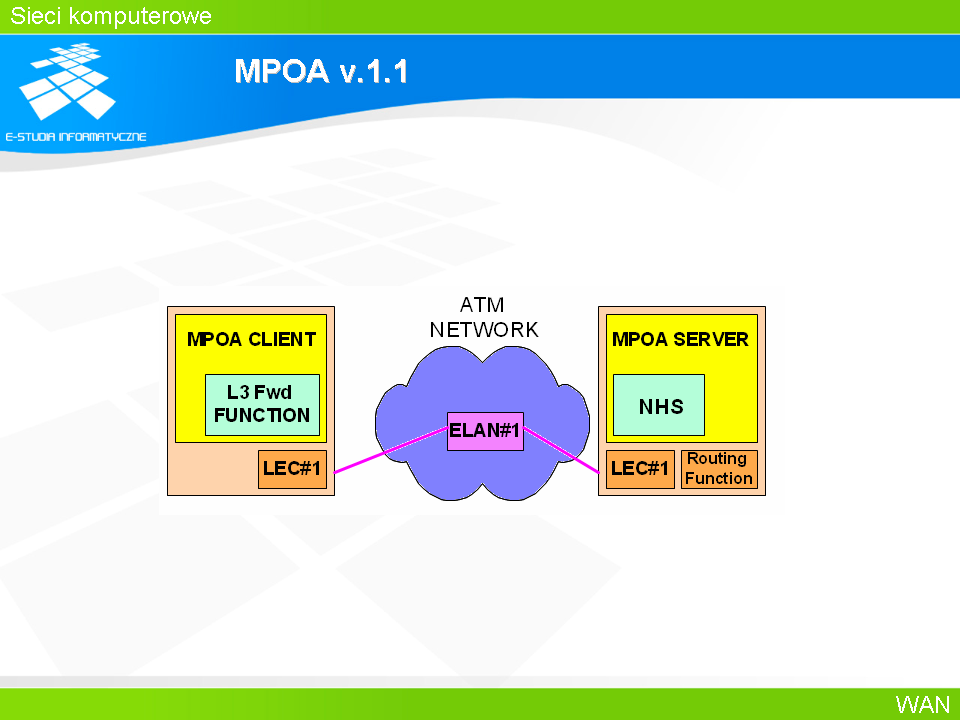 Sieci komputerowe

E-STUDIA INFORMATYCZNE

MPOA v.1.1

MPOA CLIENT

L3 Fwd FUNCTION

LEC#1

ATM NETWORK

ELAN#1

MPOA SERVER

NHS

LEC#1

Routing Function

WAN